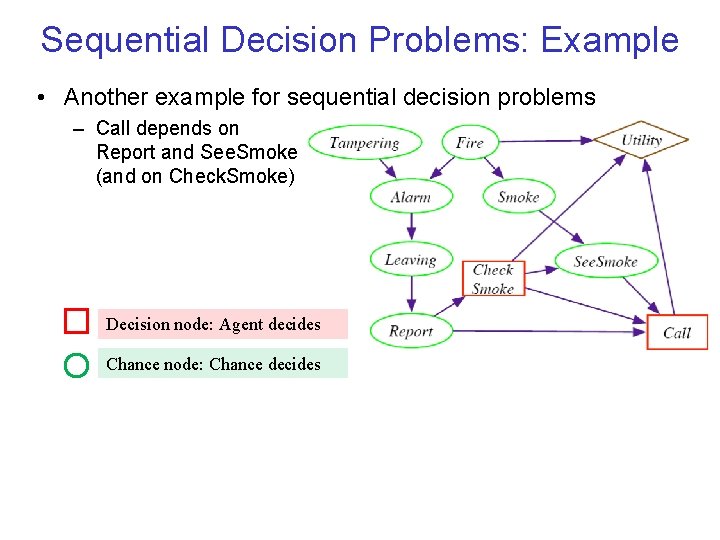 Sequential Decision Problems: Example

• Another example for sequential decision problems

– Call depends on Report and SeeSmoke (and on CheckSmoke)

Tampering

Fire

Utility

Alarm

Smoke

Leaving

Check Smoke

SeeSmoke

Report

Call

Decision node: Agent decides

Chance node: Chance decides